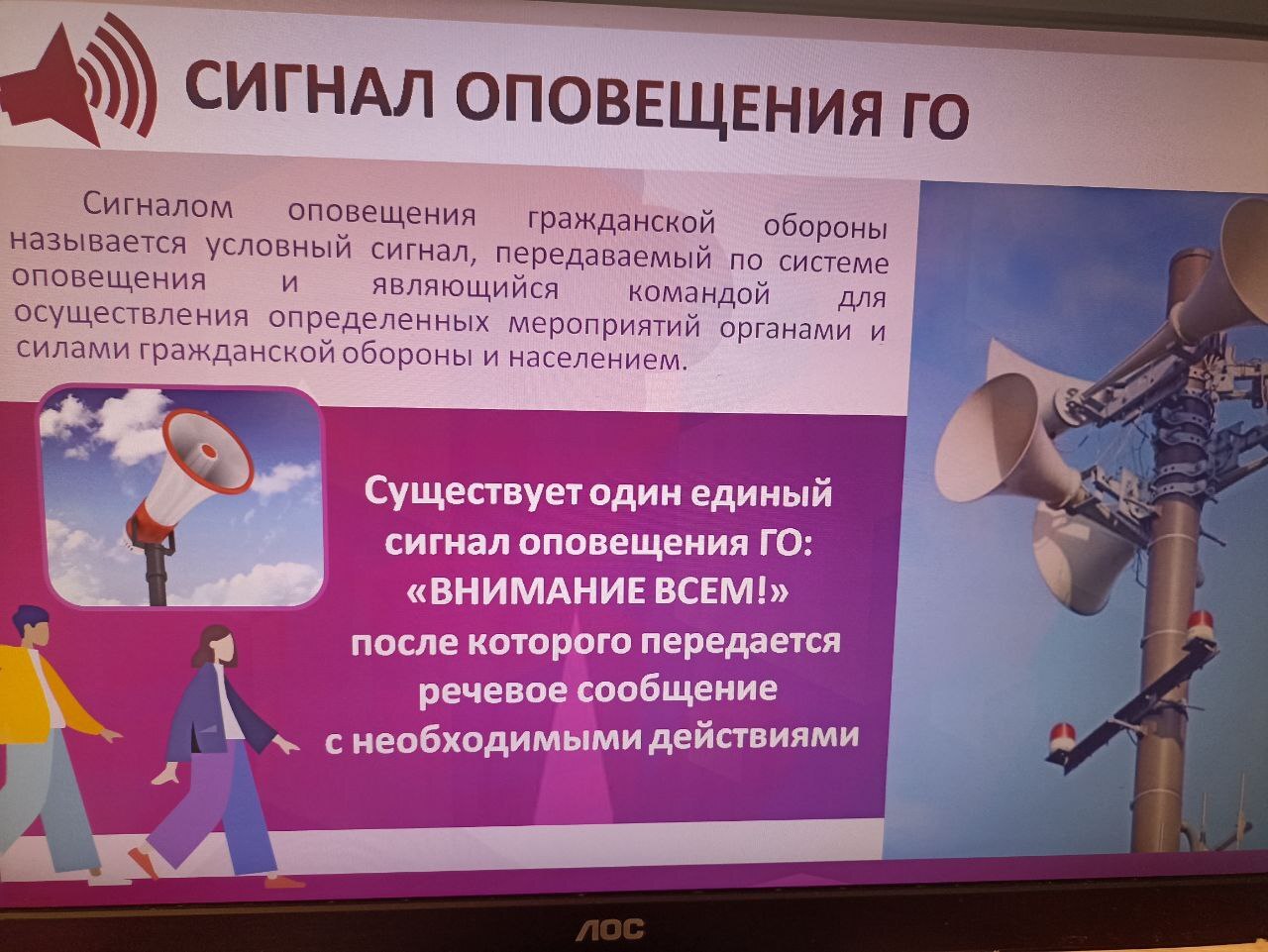 СИГНАЛ ОПОВЕЩЕНИЯ ГО

Сигналом оповещения гражданской обороны называется условный сигнал, передаваемый по системе оповещения и являющийся командой для осуществления определенных мероприятий органами и силами гражданской обороны и населением.

Существует один единый сигнал оповещения ГО: «ВНИМАНИЕ ВСЕМ!» после которого передается речевое сообщение с необходимыми действиями

AOC